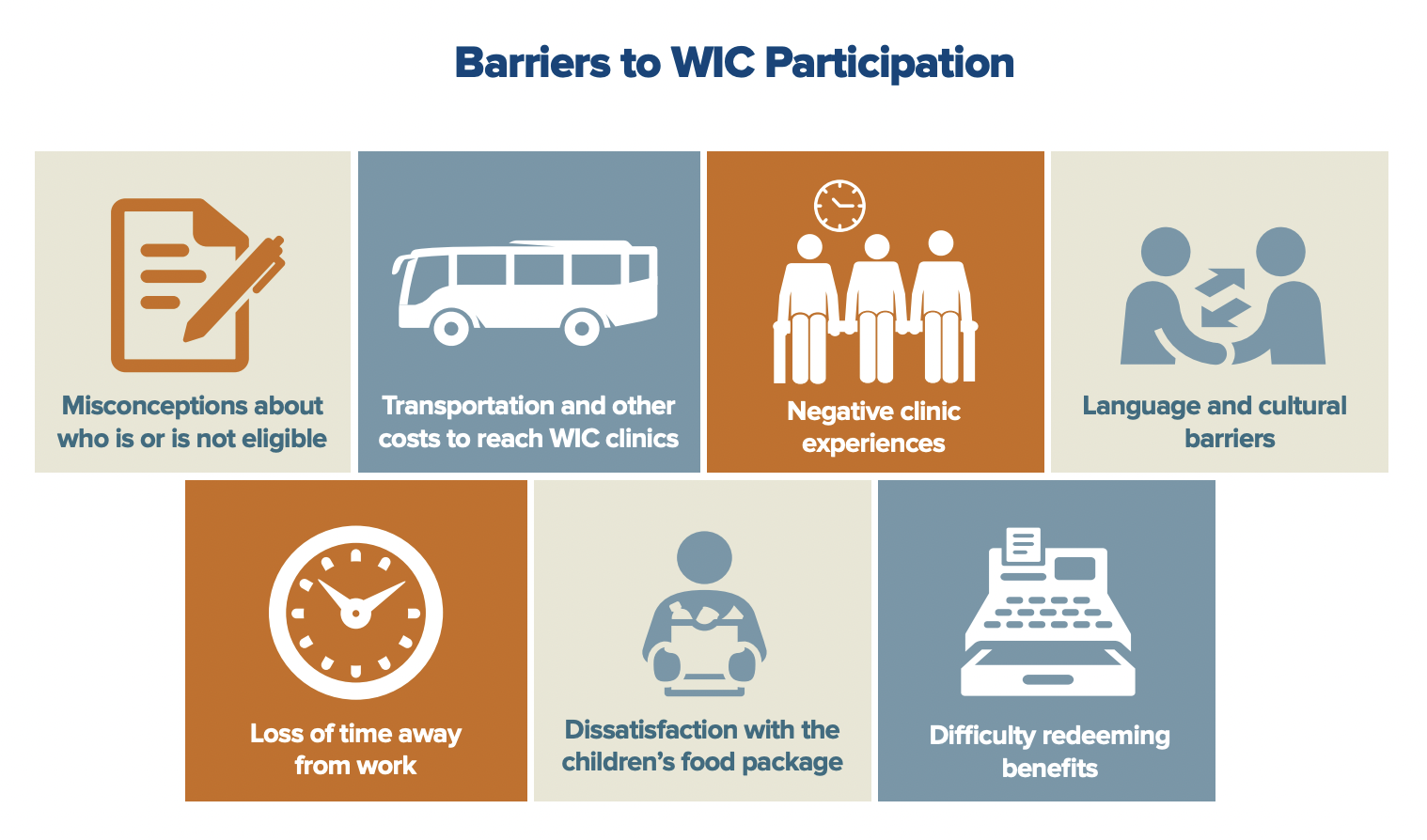 Barriers to WIC Participation

Misconceptions about who is or is not eligible

Transportation and other costs to reach WIC clinics

Negative clinic experiences

Language and cultural barriers

Loss of time away from work

Dissatisfaction with the children's food package

Difficulty redeeming benefits